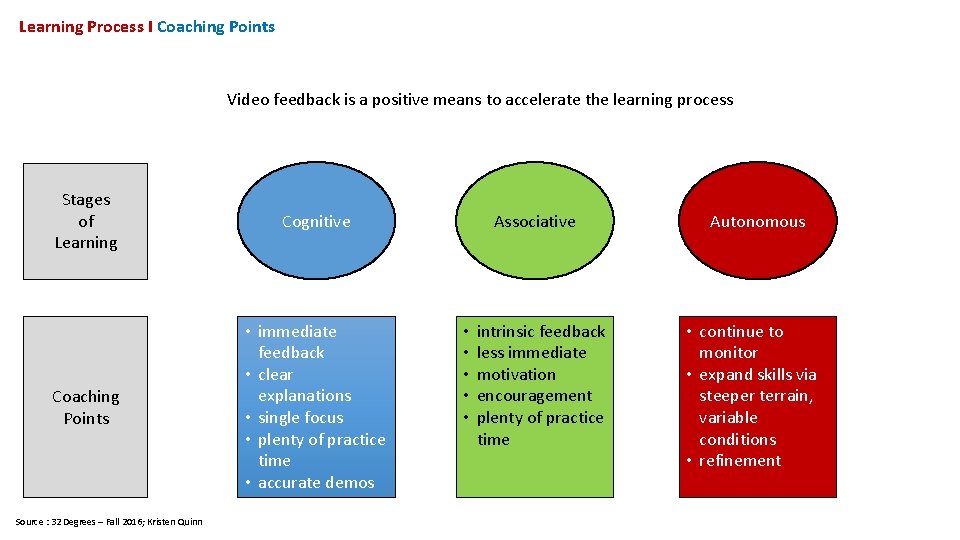 Learning Process I Coaching Points

Video feedback is a positive means to accelerate the learning process

Stages of Learning

Cognitive

Associative

Autonomous

Coaching Points

• immediate feedback
• clear explanations
• single focus
• plenty of practice time
• accurate demos

• intrinsic feedback
• less immediate
• motivation
• encouragement
• plenty of practice time

• continue to monitor
• expand skills via steeper terrain, variable conditions
• refinement

Source : 32 Degrees – Fall 2016; Kristen Quinn